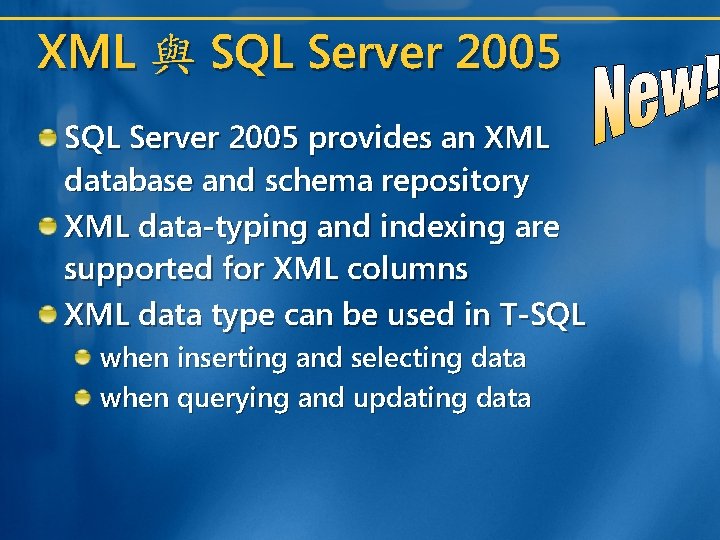 XML 與 SQL Server 2005

New!

SQL Server 2005 provides an XML database and schema repository

XML data-typing and indexing are supported for XML columns

XML data type can be used in T-SQL

when inserting and selecting data

when querying and updating data